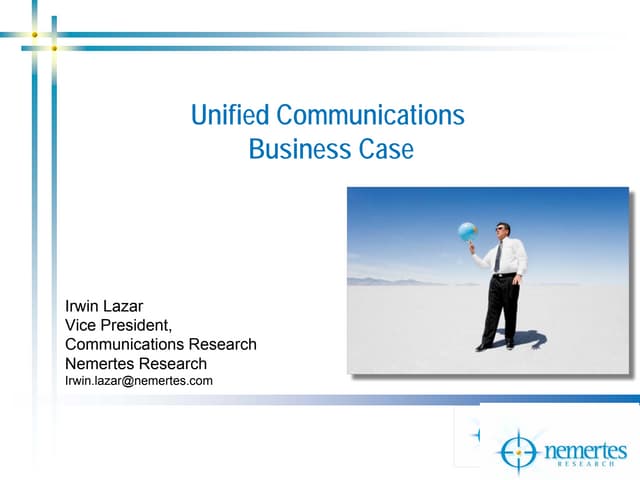 Unified Communications
Business Case

Irwin Lazar
Vice President,
Communications Research
Nemertes Research
Irwin.lazar@nemertes.com

nemertes
RESEARCH